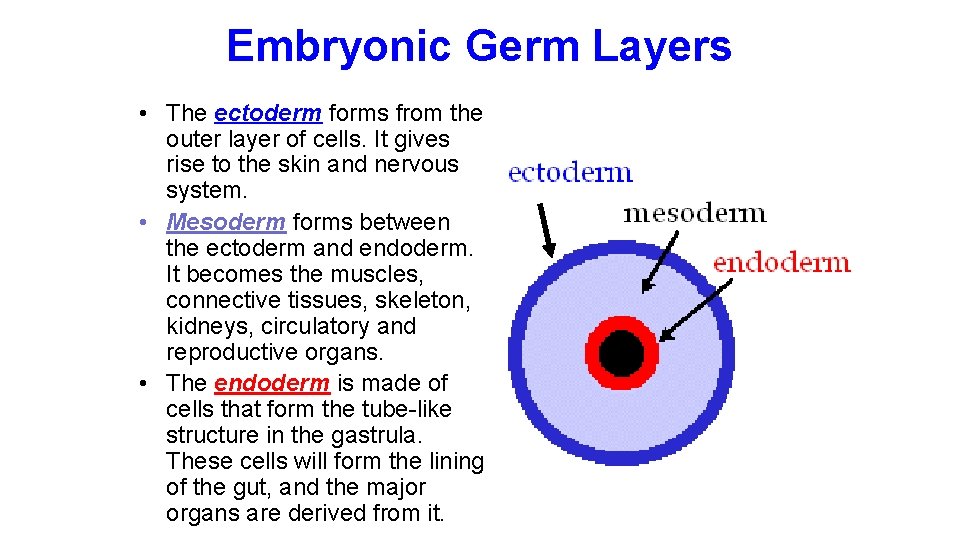 Embryonic Germ Layers

• The ectoderm forms from the outer layer of cells. It gives rise to the skin and nervous system.
• Mesoderm forms between the ectoderm and endoderm. It becomes the muscles, connective tissues, skeleton, kidneys, circulatory and reproductive organs.
• The endoderm is made of cells that form the tube-like structure in the gastrula. These cells will form the lining of the gut, and the major organs are derived from it.

ectoderm
mesoderm
endoderm